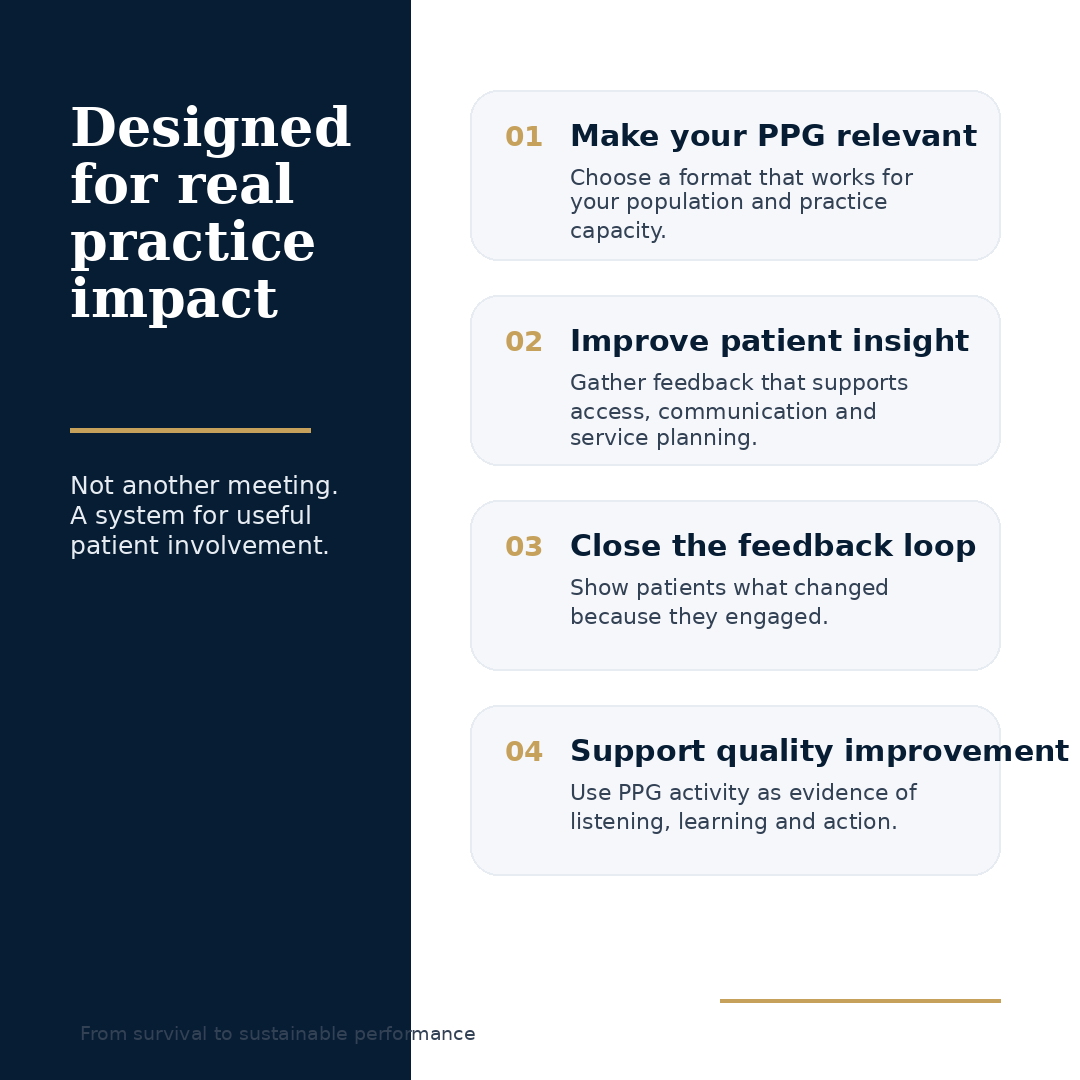 Designed for real practice impact

Not another meeting.
A system for useful patient involvement.

01 Make your PPG relevant
Choose a format that works for your population and practice capacity.

02 Improve patient insight
Gather feedback that supports access, communication and service planning.

03 Close the feedback loop
Show patients what changed because they engaged.

04 Support quality improvement
Use PPG activity as evidence of listening, learning and action.

From survival to sustainable performance